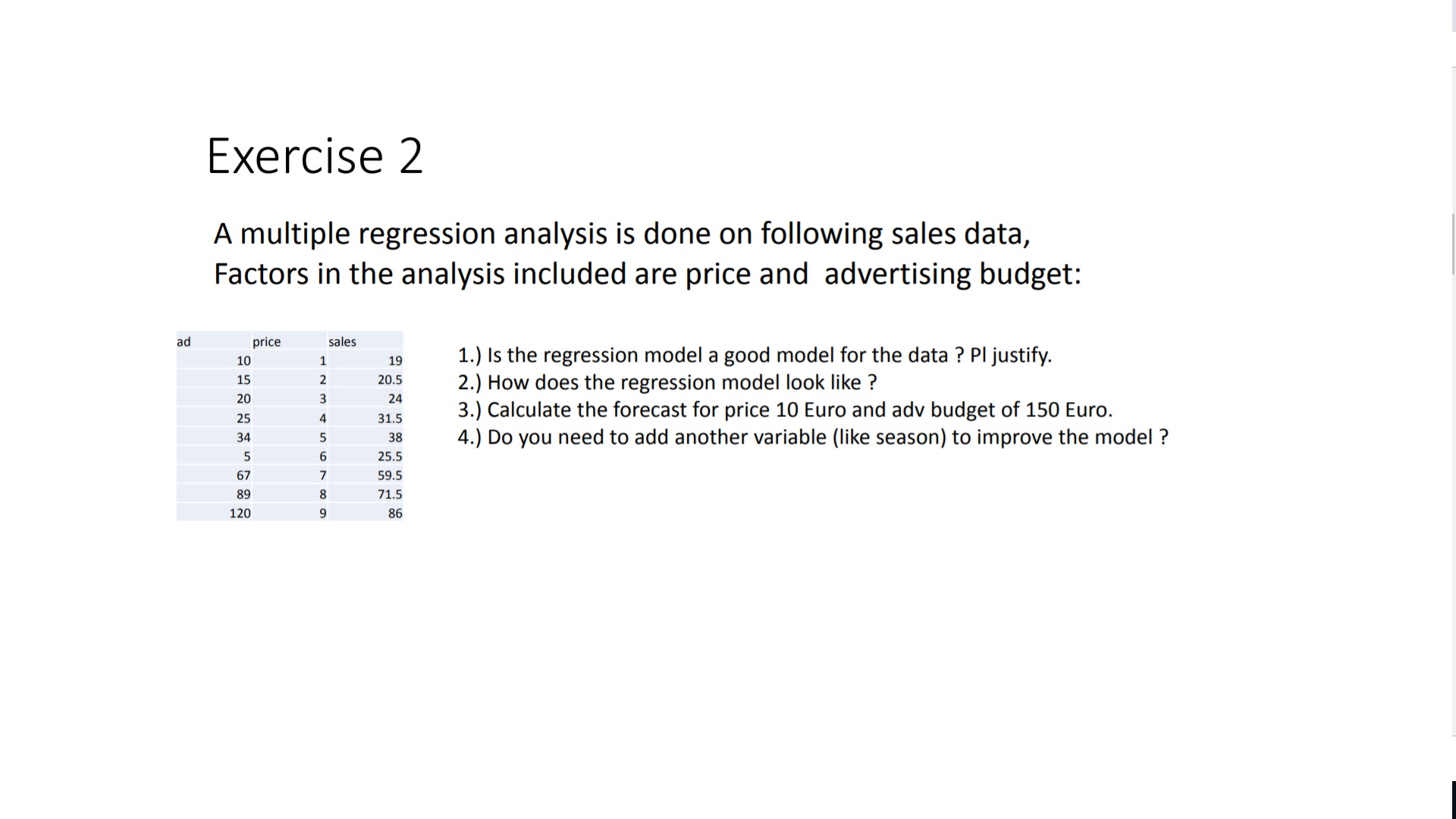 Exercise 2

A multiple regression analysis is done on following sales data, Factors in the analysis included are price and advertising budget:

| ad | price | sales |
|---|---|---|
| 10 | 1 | 19 |
| 15 | 2 | 20.5 |
| 20 | 3 | 24 |
| 25 | 4 | 31.5 |
| 34 | 5 | 38 |
| 5 | 6 | 25.5 |
| 67 | 7 | 59.5 |
| 89 | 8 | 71.5 |
| 120 | 9 | 86 |

1.) Is the regression model a good model for the data ? Pl justify.
2.) How does the regression model look like ?
3.) Calculate the forecast for price 10 Euro and adv budget of 150 Euro.
4.) Do you need to add another variable (like season) to improve the model ?